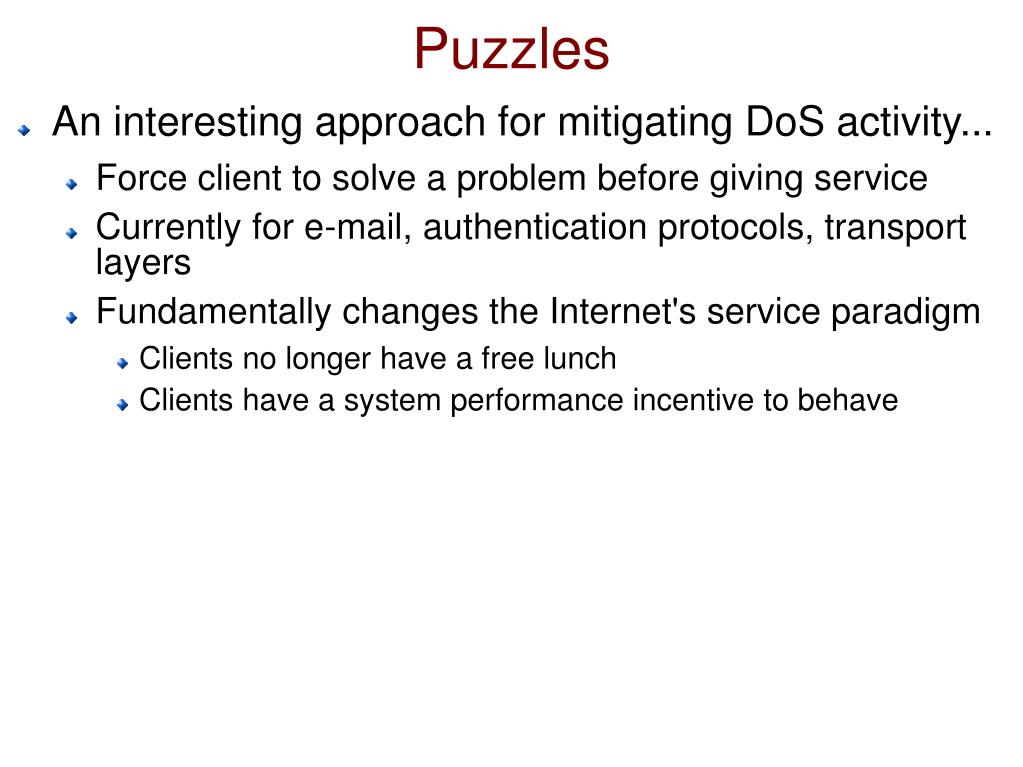 Puzzles

An interesting approach for mitigating DoS activity...

Force client to solve a problem before giving service

Currently for e-mail, authentication protocols, transport layers

Fundamentally changes the Internet's service paradigm

Clients no longer have a free lunch

Clients have a system performance incentive to behave